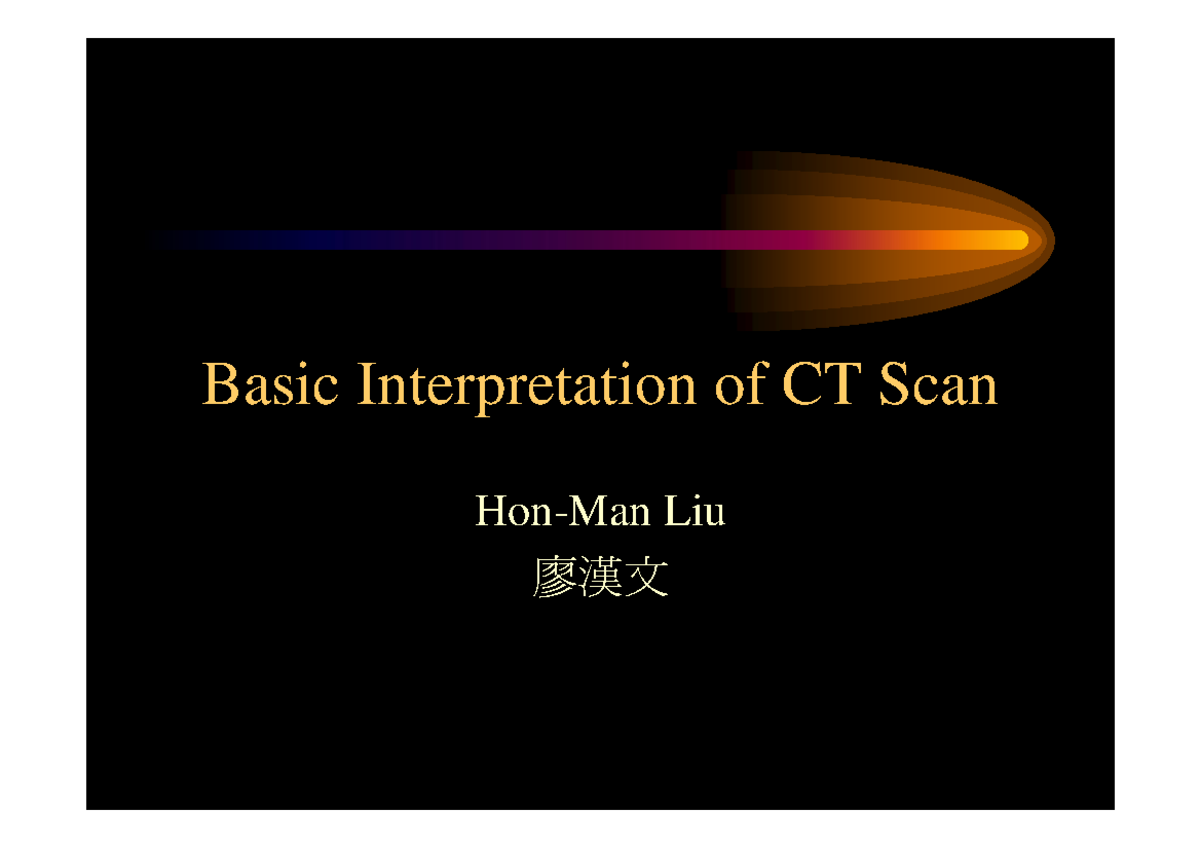 Basic Interpretation of CT Scan

Hon-Man Liu
廖漢文